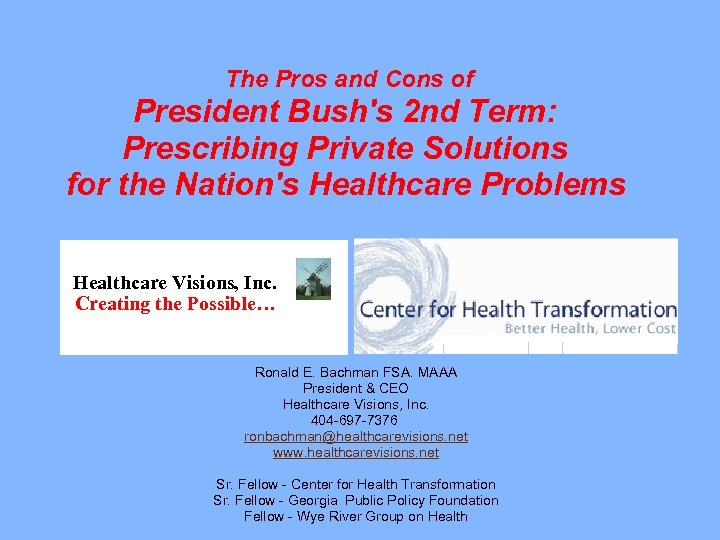 The Pros and Cons of
President Bush's 2nd Term:
Prescribing Private Solutions
for the Nation's Healthcare Problems

Healthcare Visions, Inc.
Creating the Possible…

Center for Health Transformation
Better Health, Lower Cost

Ronald E. Bachman FSA. MAAA
President & CEO
Healthcare Visions, Inc.
404-697-7376
ronbachman@healthcarevisions.net
www.healthcarevisions.net

Sr. Fellow - Center for Health Transformation
Sr. Fellow - Georgia Public Policy Foundation
Fellow - Wye River Group on Health